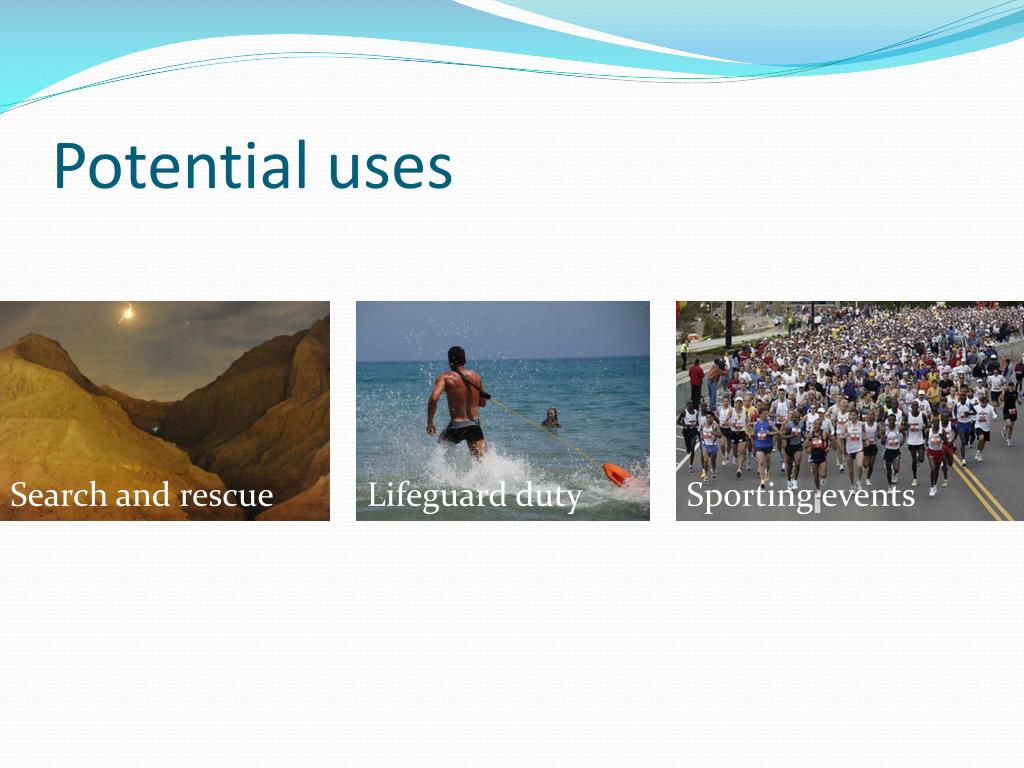 Potential uses

Search and rescue

Lifeguard duty

Sporting events